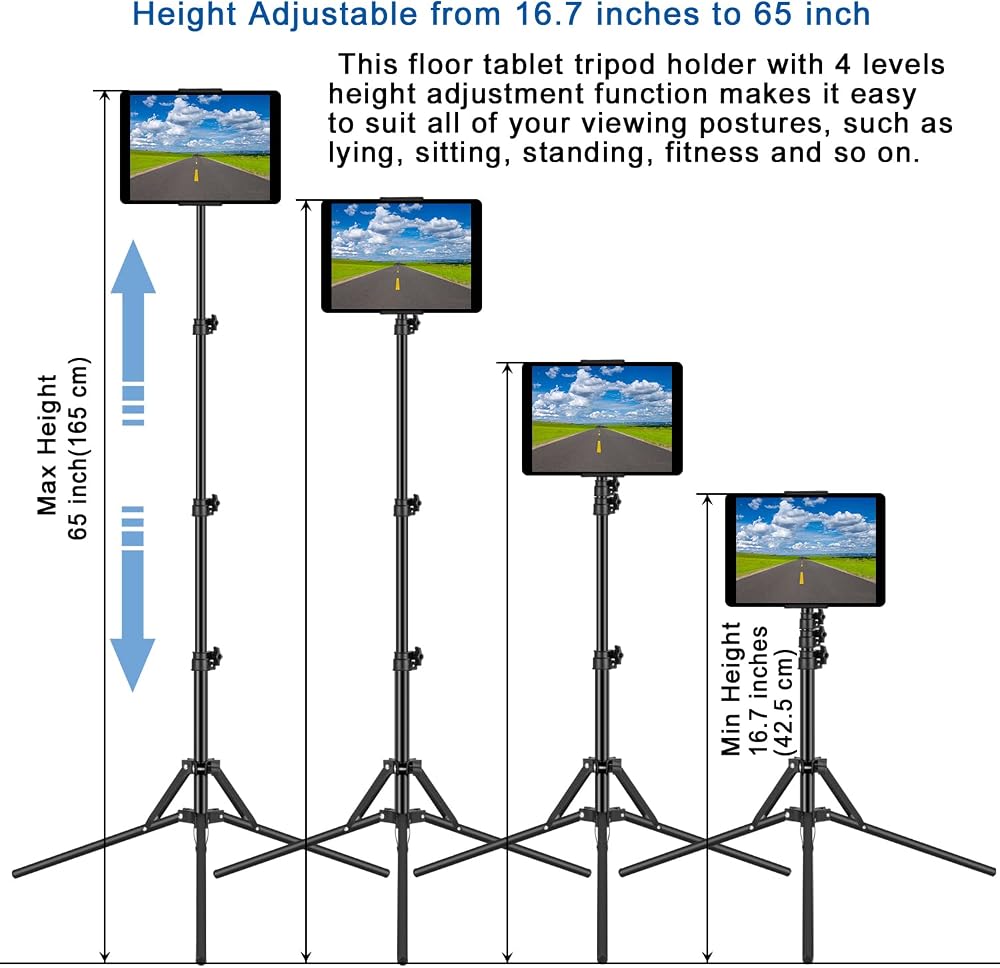 Height Adjustable from 16.7 inches to 65 inch

This floor tablet tripod holder with 4 levels height adjustment function makes it easy to suit all of your viewing postures, such as lying, sitting, standing, fitness and so on.

Max Height
65 inch(165 cm)

Min Height
16.7 inches
(42.5 cm)